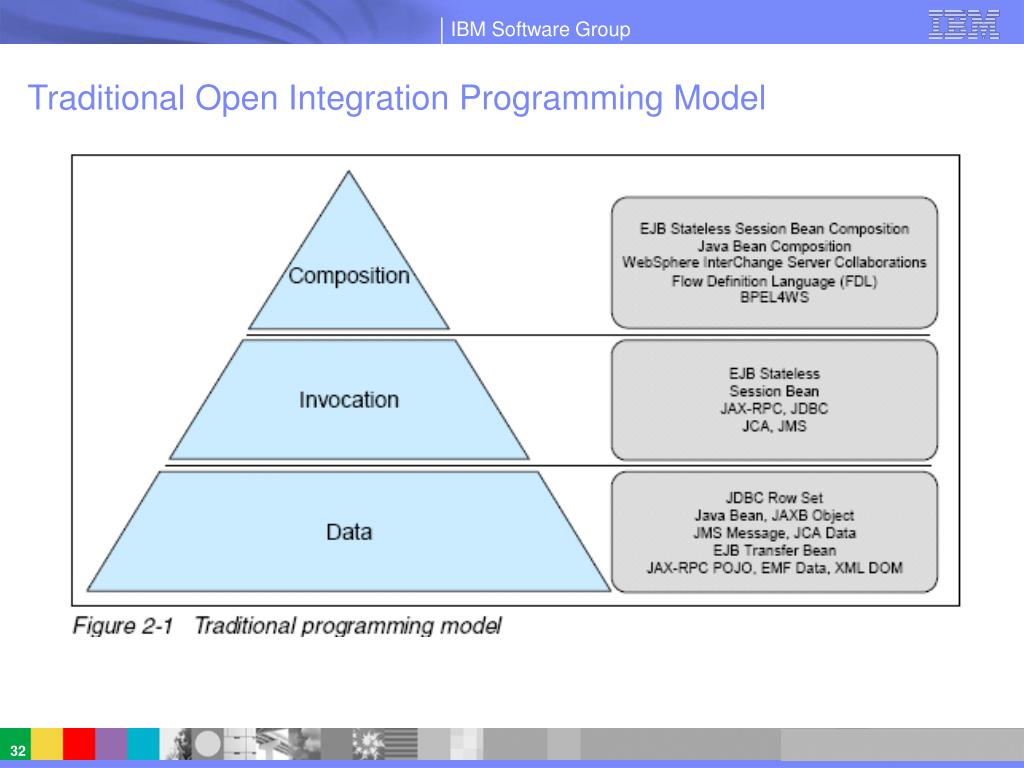 IBM Software Group

IBM

Traditional Open Integration Programming Model

Composition

EJB Stateless Session Bean Composition
Java Bean Composition
WebSphere InterChange Server Collaborations
Flow Definition Language (FDL)
BPEL4WS

Invocation

EJB Stateless
Session Bean
JAX-RPC, JDBC
JCA, JMS

Data

JDBC Row Set
Java Bean, JAXB Object
JMS Message, JCA Data
EJB Transfer Bean
JAX-RPC POJO, EMF Data, XML DOM

Figure 2-1 Traditional programming model

32